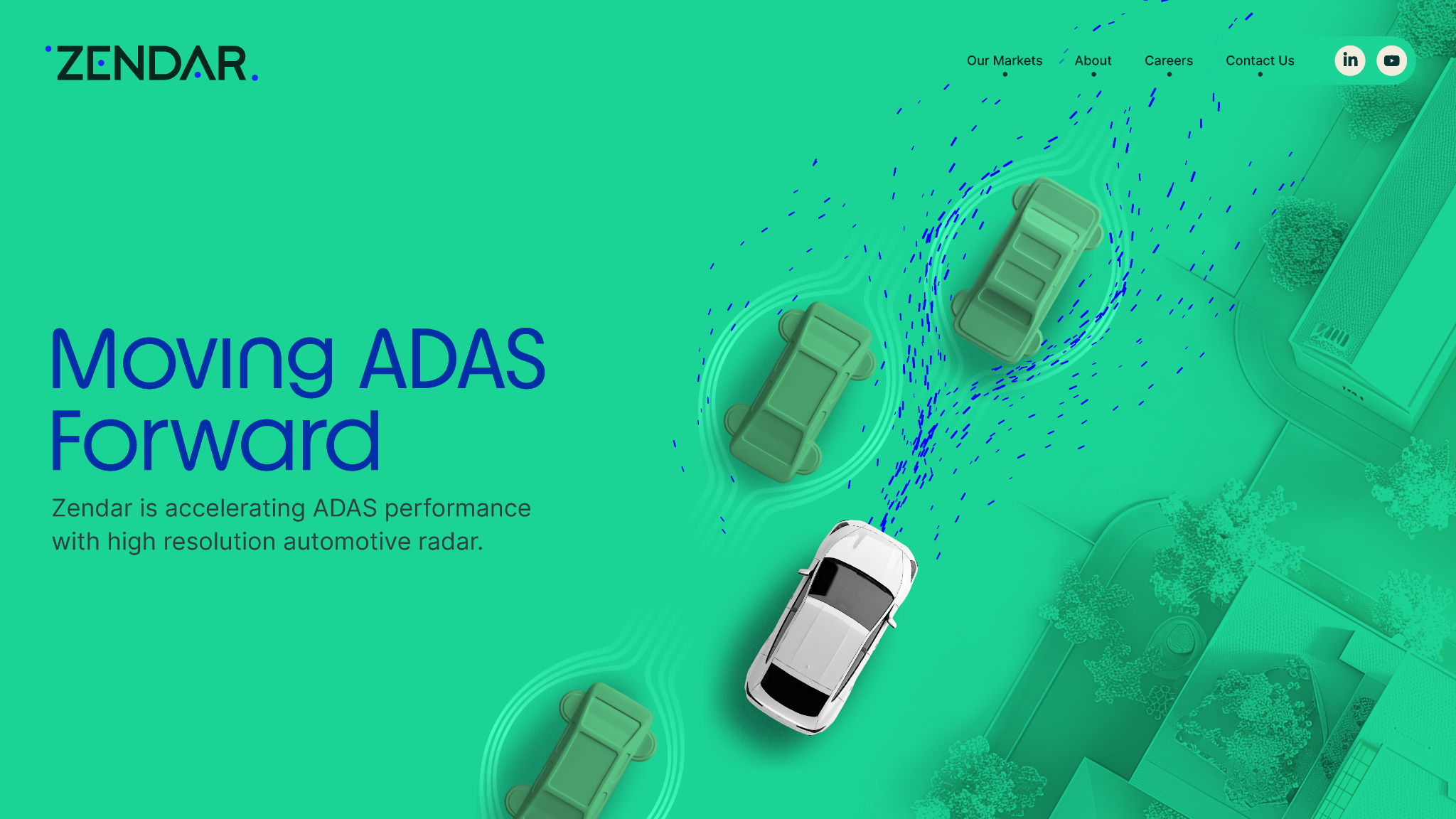 ZENDAR.

Our Markets About Careers Contact Us

in

Moving ADAS Forward

Zendar is accelerating ADAS performance with high resolution automotive radar.